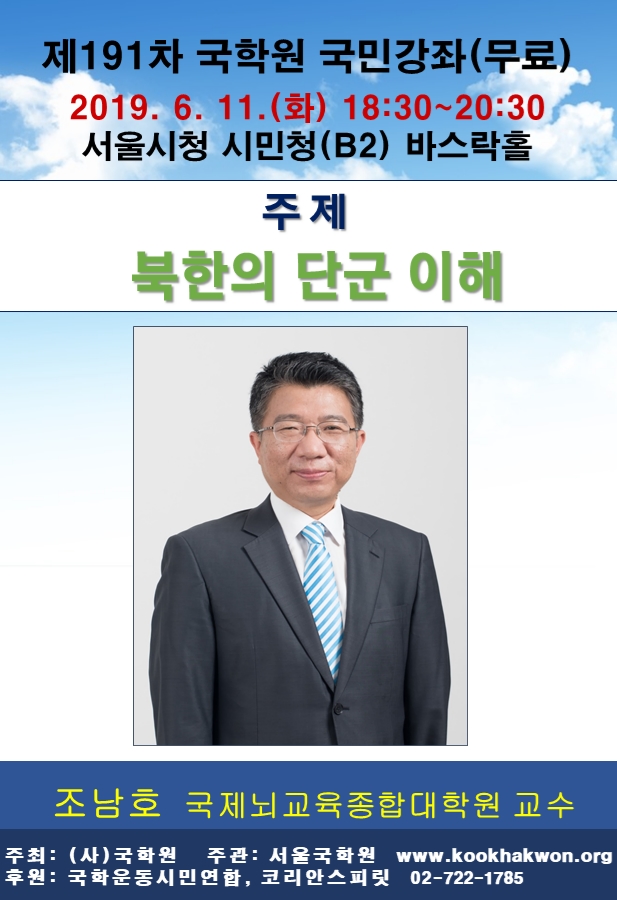 제191차 국학원 국민강좌(무료)
2019. 6. 11.(화) 18:30~20:30
서울시청 시민청(B2) 바스락홀

주제
북한의 단군 이해

조남호 국제뇌교육종합대학원 교수

주최: (사)국학원 주관: 서울국학원 www.kookhakwon.org
후원: 국학운동시민연합, 코리안스피릿 02-722-1785